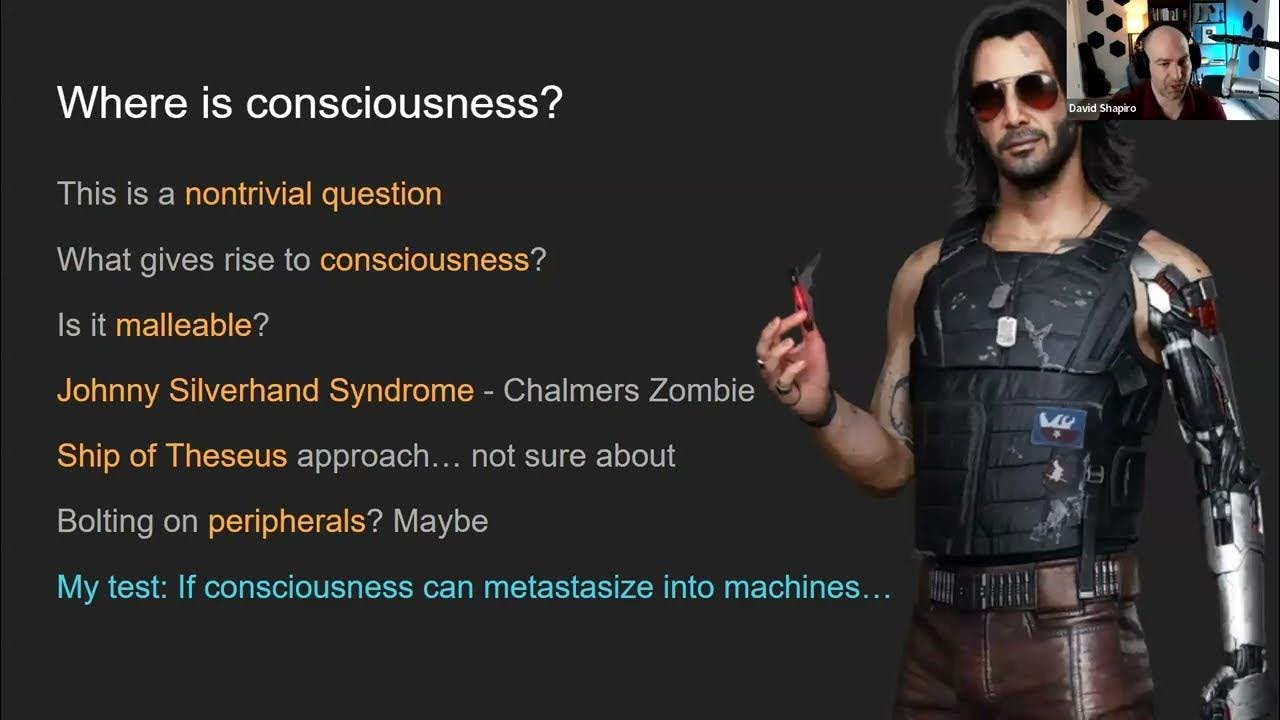 Where is consciousness?

This is a nontrivial question

What gives rise to consciousness?

Is it malleable?

Johnny Silverhand Syndrome - Chalmers Zombie

Ship of Theseus approach… not sure about

Bolting on peripherals? Maybe

My test: If consciousness can metastasize into machines…

David Shapiro